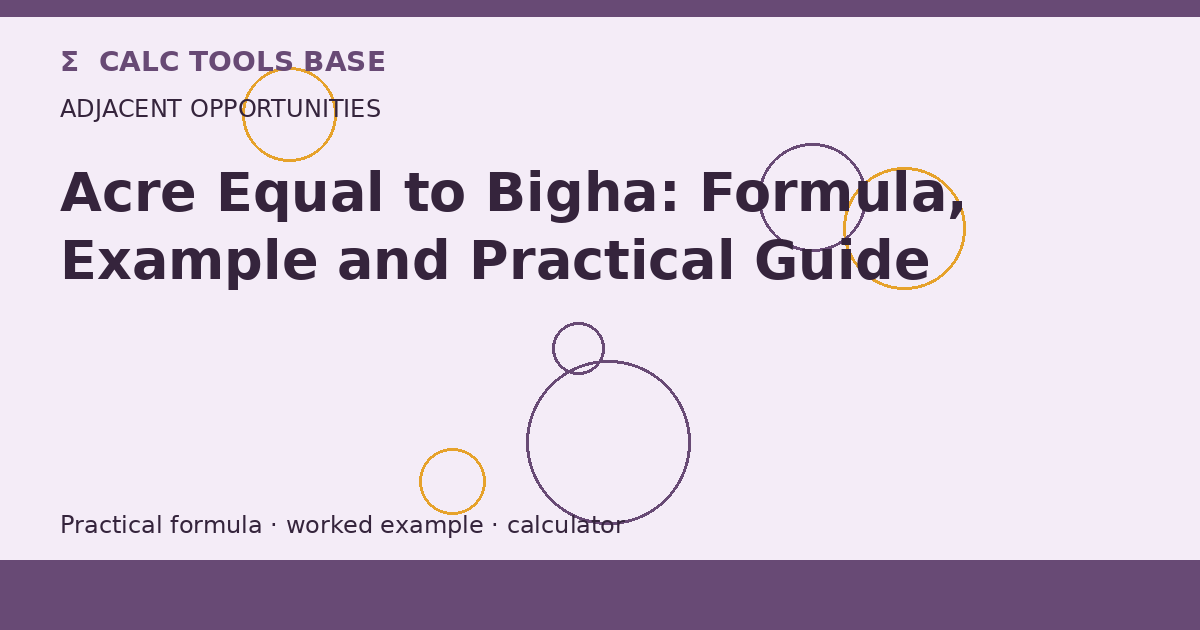 Σ CALC TOOLS BASE

ADJACENT OPPORTUNITIES

Acre Equal to Bigha: Formula, Example and Practical Guide

Practical formula · worked example · calculator